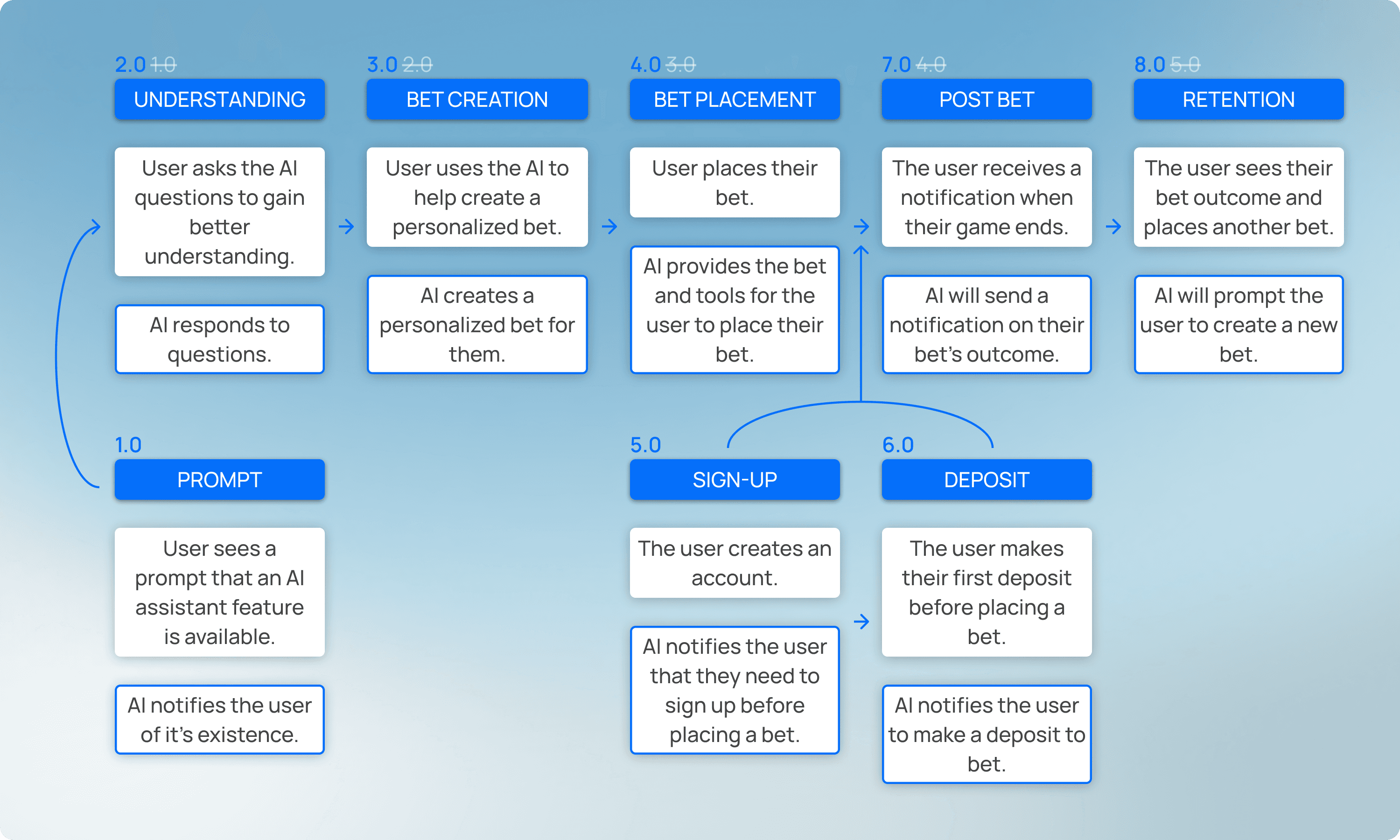 2.0 ~~1.0~~
UNDERSTANDING

User asks the AI questions to gain better understanding.

AI responds to questions.

3.0 ~~2.0~~
BET CREATION

User uses the AI to help create a personalized bet.

AI creates a personalized bet for them.

4.0 ~~3.0~~
BET PLACEMENT

User places their bet.

AI provides the bet and tools for the user to place their bet.

7.0 ~~4.0~~
POST BET

The user receives a notification when their game ends.

AI will send a notification on their bet's outcome.

8.0 ~~5.0~~
RETENTION

The user sees their bet outcome and places another bet.

AI will prompt the user to create a new bet.

1.0
PROMPT

User sees a prompt that an AI assistant feature is available.

AI notifies the user of it's existence.

5.0
SIGN-UP

The user creates an account.

AI notifies the user that they need to sign up before placing a bet.

6.0
DEPOSIT

The user makes their first deposit before placing a bet.

AI notifies the user to make a deposit to bet.